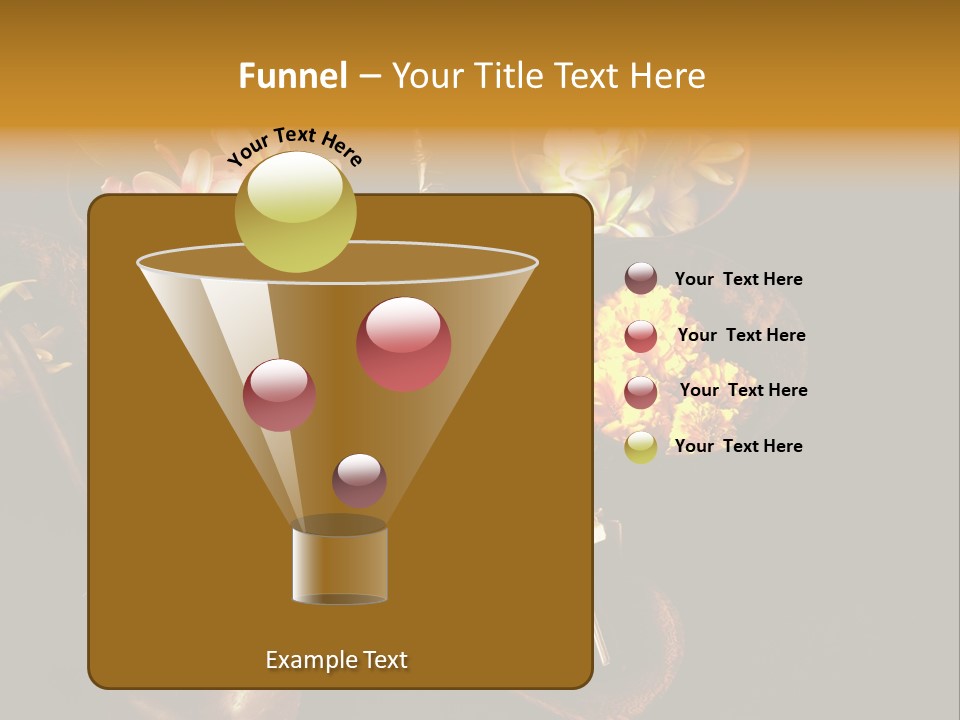 Funnel – Your Title Text Here

Your Text Here

Example Text

Your Text Here

Your Text Here

Your Text Here

Your Text Here